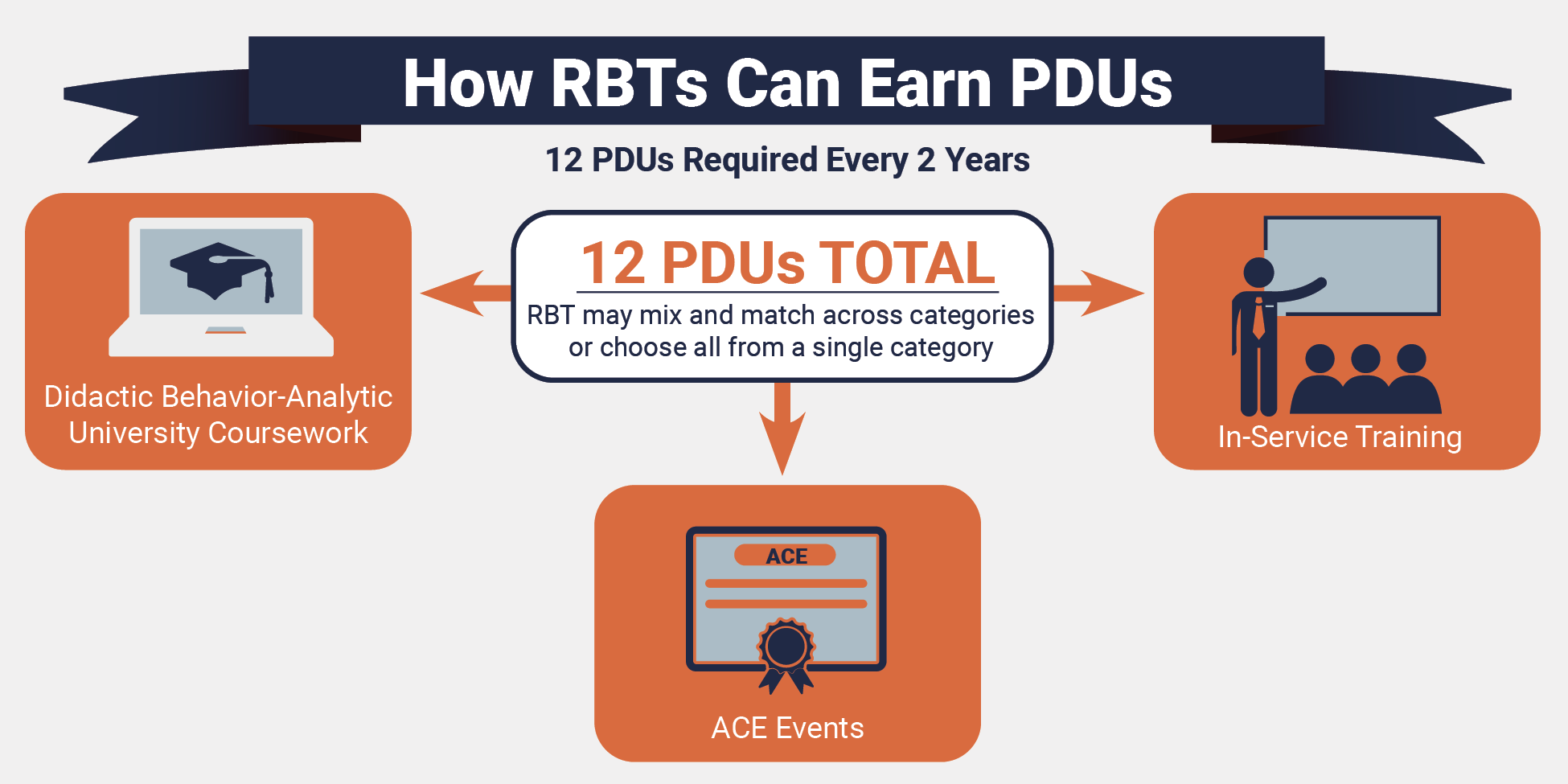 How RBTs Can Earn PDUs

12 PDUs Required Every 2 Years

12 PDUs TOTAL

RBT may mix and match across categories or choose all from a single category

Didactic Behavior-Analytic University Coursework

In-Service Training

ACE

ACE Events